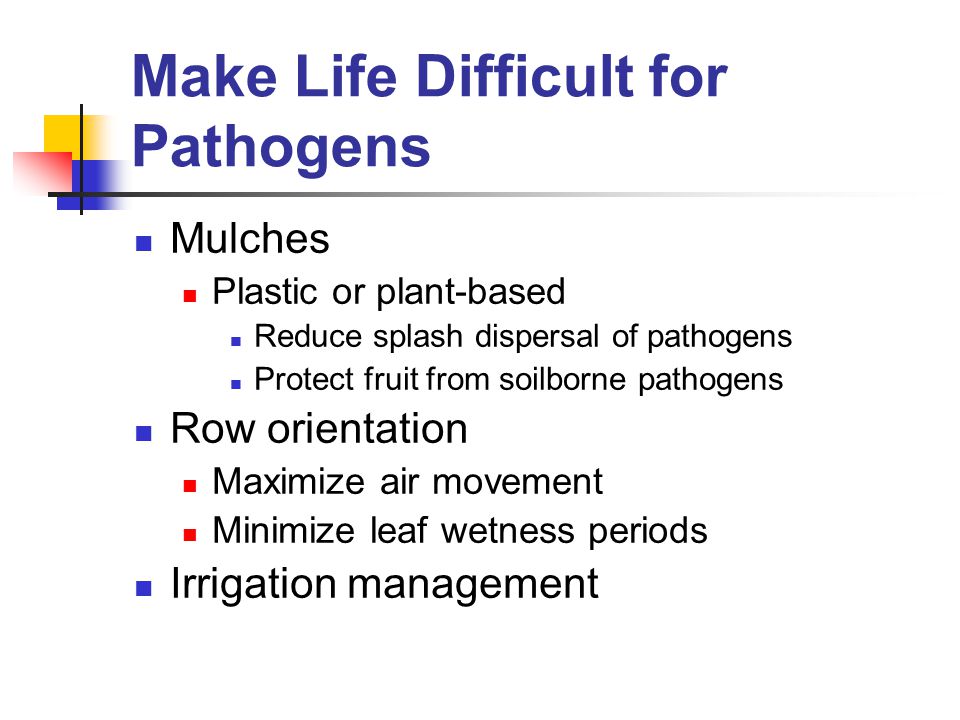 Make Life Difficult for Pathogens

- Mulches
  - Plastic or plant-based
    - Reduce splash dispersal of pathogens
    - Protect fruit from soilborne pathogens
- Row orientation
  - Maximize air movement
  - Minimize leaf wetness periods
- Irrigation management